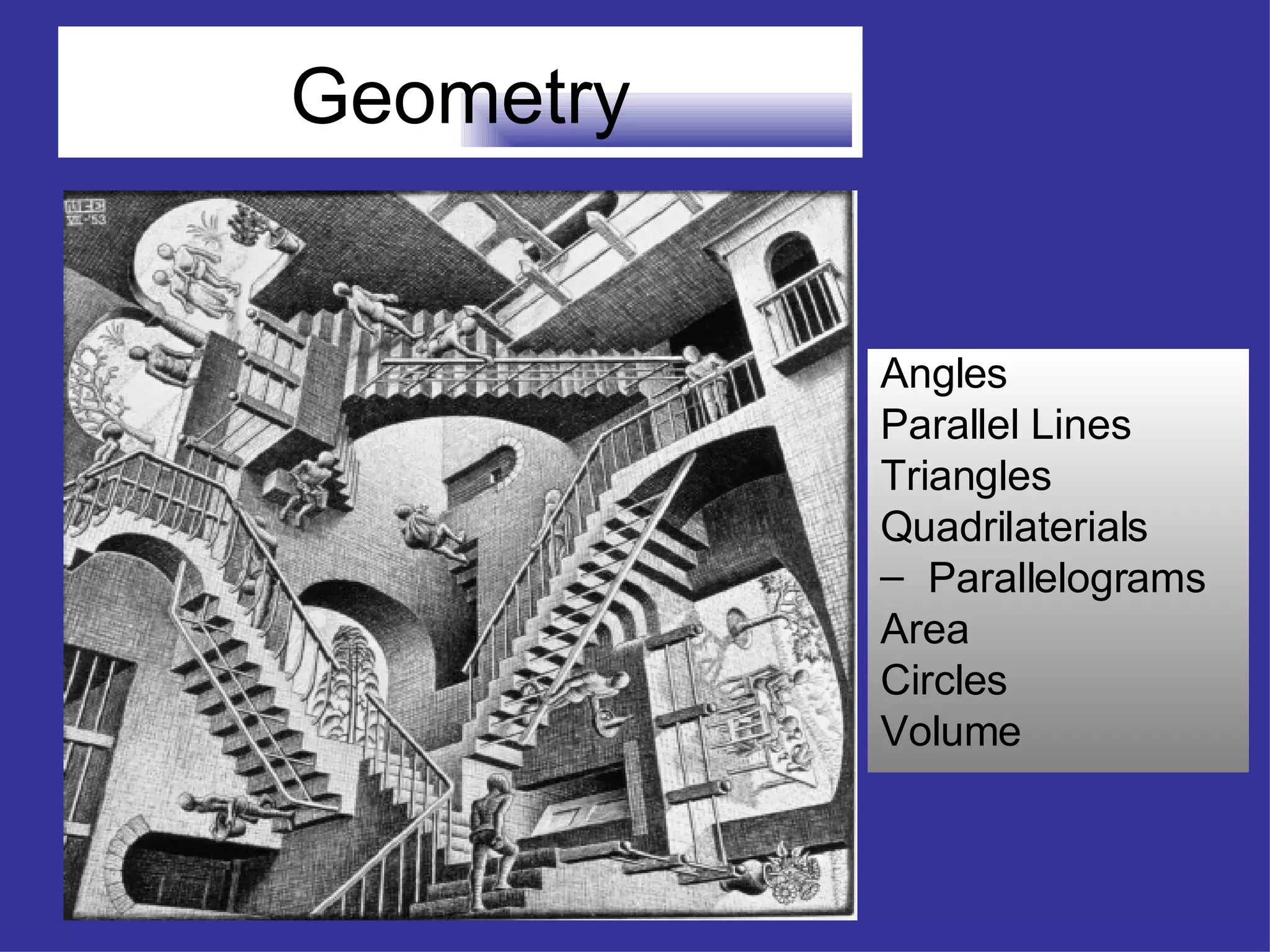 Geometry

MCE
VII-'53

Angles
Parallel Lines
Triangles
Quadrilaterials
– Parallelograms
Area
Circles
Volume